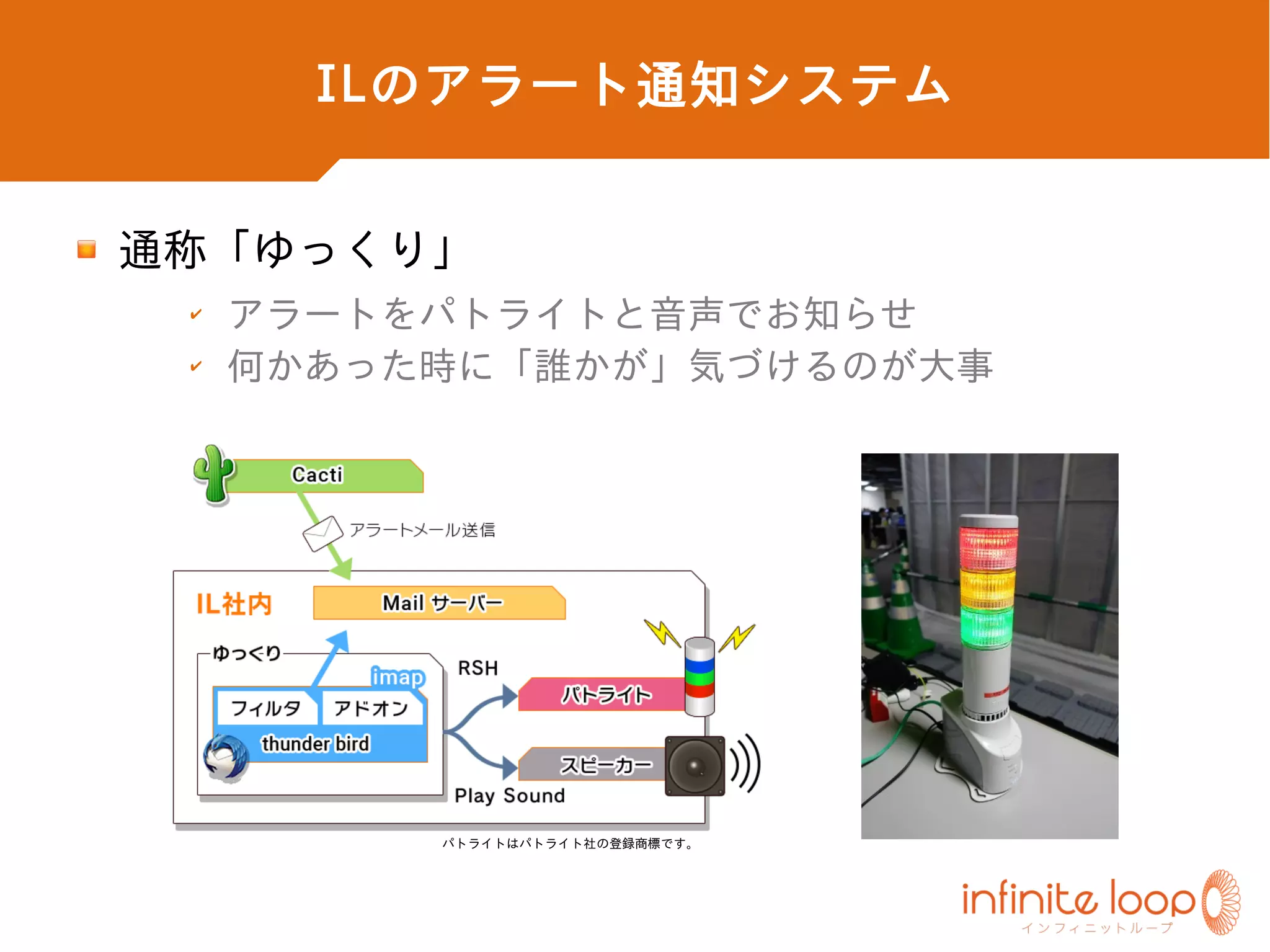 ILのアラート通知システム

通称「ゆっくり」

アラートをパトライトと音声でお知らせ

何かあった時に「誰かが」気づけるのが大事

Cacti

アラートメール送信

IL社内

Mail サーバー

ゆっくり

imap

フィルタ

アドオン

thunder bird

RSH

パトライト

スピーカー

Play Sound

パトライトはパトライト社の登録商標です。

infinite loop
インフィニットループ